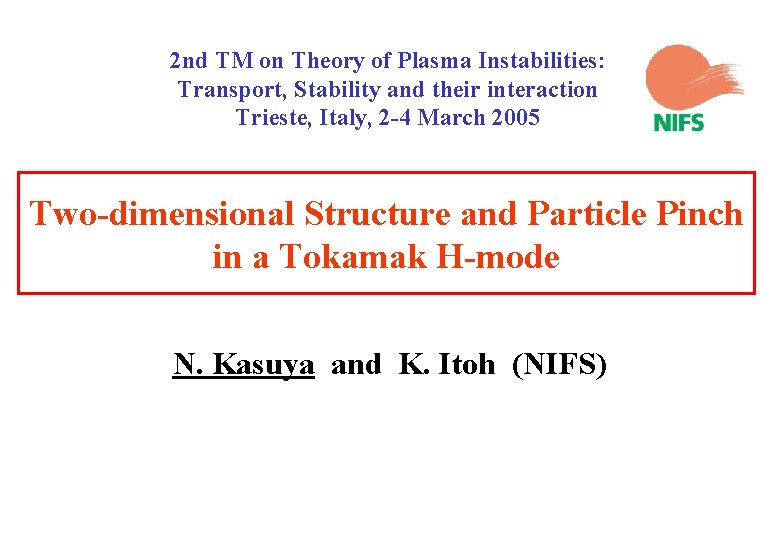 2nd TM on Theory of Plasma Instabilities: Transport, Stability and their interaction Trieste, Italy, 2-4 March 2005

NIFS

Two-dimensional Structure and Particle Pinch in a Tokamak H-mode

N. Kasuya and K. Itoh (NIFS)